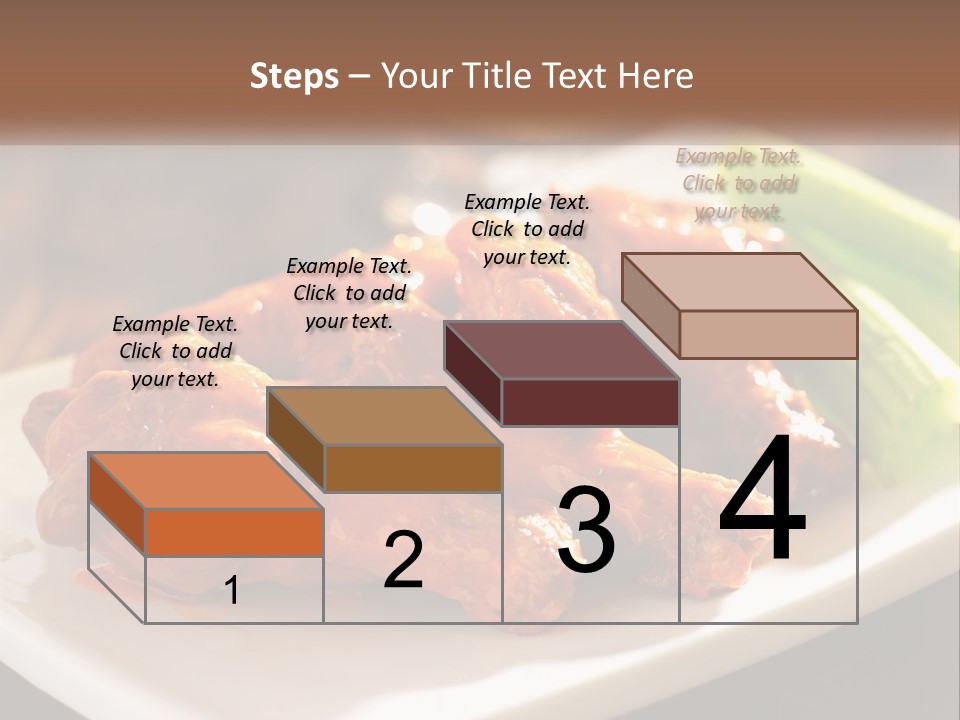 Steps – Your Title Text Here

Example Text. Click to add your text.

Example Text. Click to add your text.

Example Text. Click to add your text.

Example Text. Click to add your text.

1

2

3

4